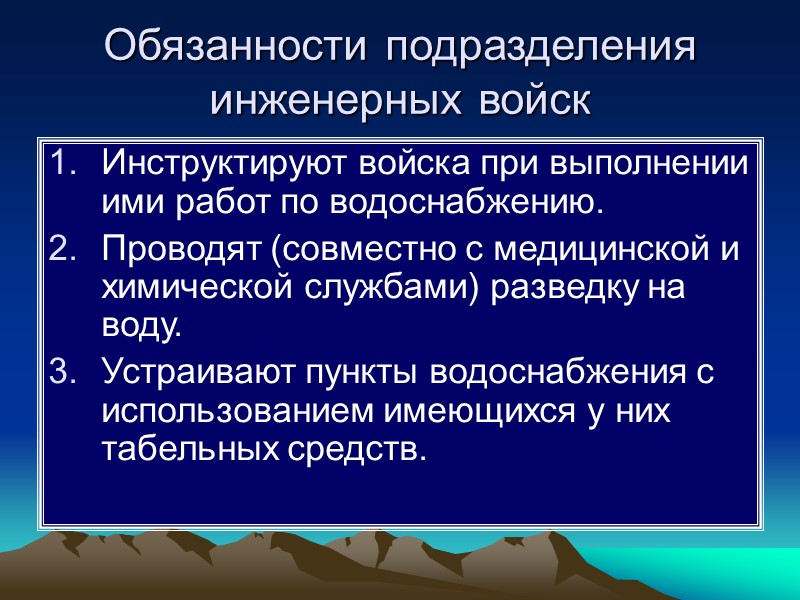 Обязанности подразделения инженерных войск

1. Инструктируют войска при выполнении ими работ по водоснабжению.
2. Проводят (совместно с медицинской и химической службами) разведку на воду.
3. Устраивают пункты водоснабжения с использованием имеющихся у них табельных средств.